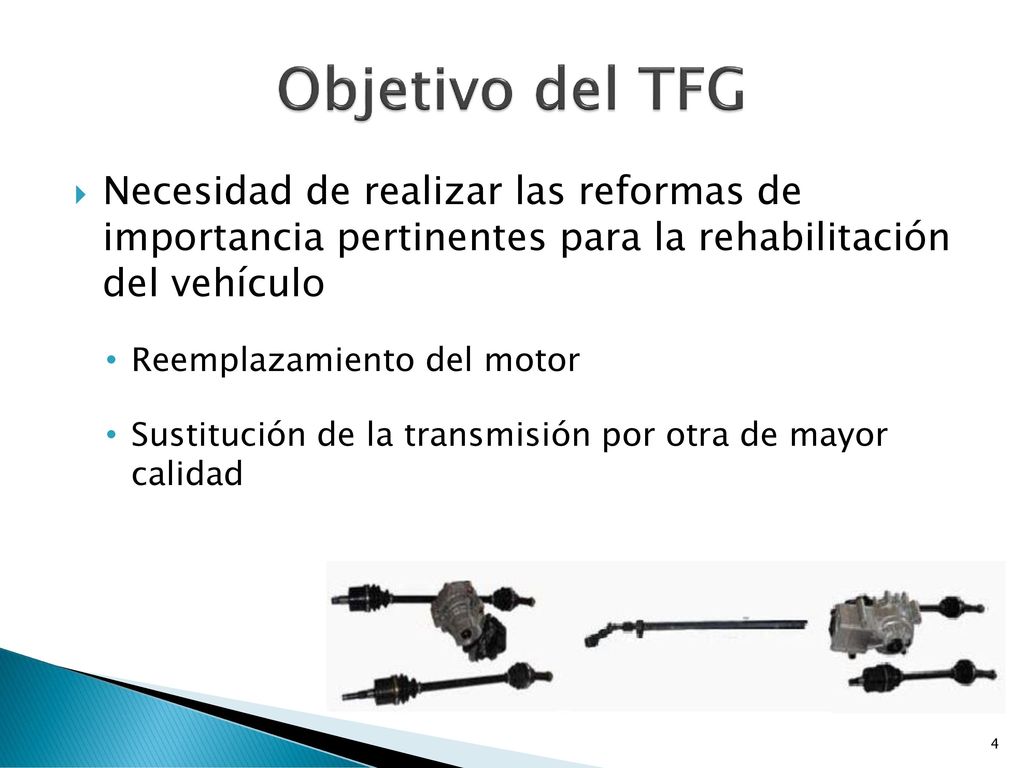 Objetivo del TFG

Necesidad de realizar las reformas de importancia pertinentes para la rehabilitación del vehículo

• Reemplazamiento del motor

• Sustitución de la transmisión por otra de mayor calidad

4